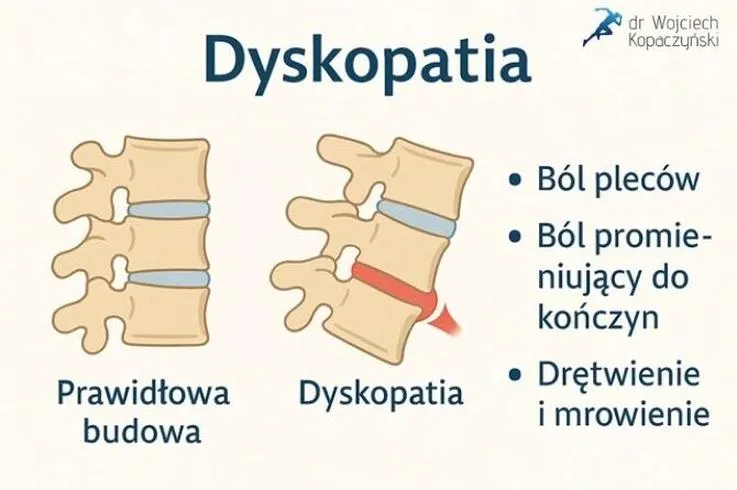 dr Wojciech Kopaczyński

Dyskopatia

Prawidłowa budowa

Dyskopatia

• Ból pleców
• Ból promieniujący do kończyn
• Drętwienie i mrowienie